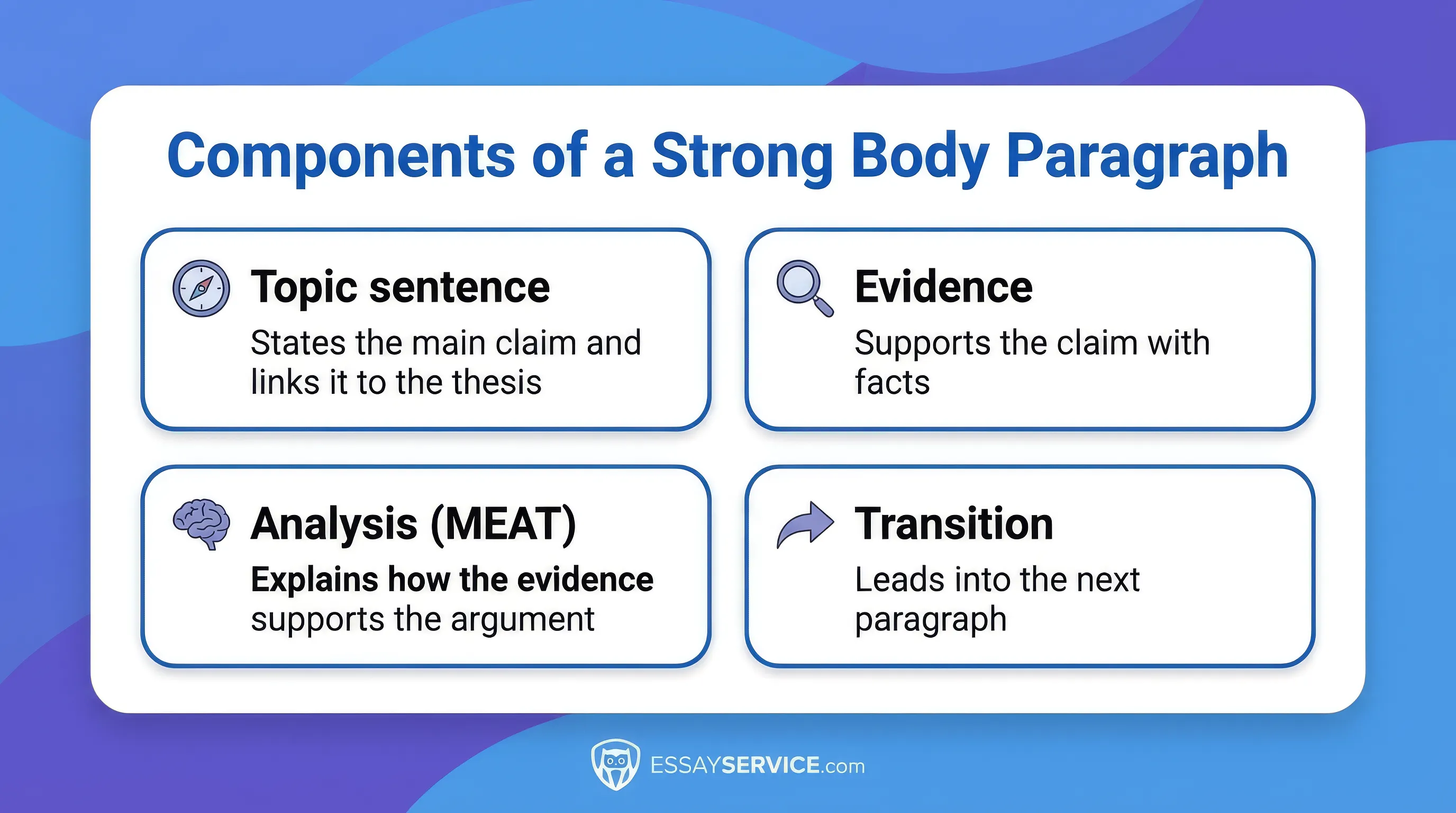 Components of a Strong Body Paragraph

Topic sentence
States the main claim and links it to the thesis

Evidence
Supports the claim with facts

Analysis (MEAT)
Explains how the evidence supports the argument

Transition
Leads into the next paragraph

ESSAYSERVICE.com